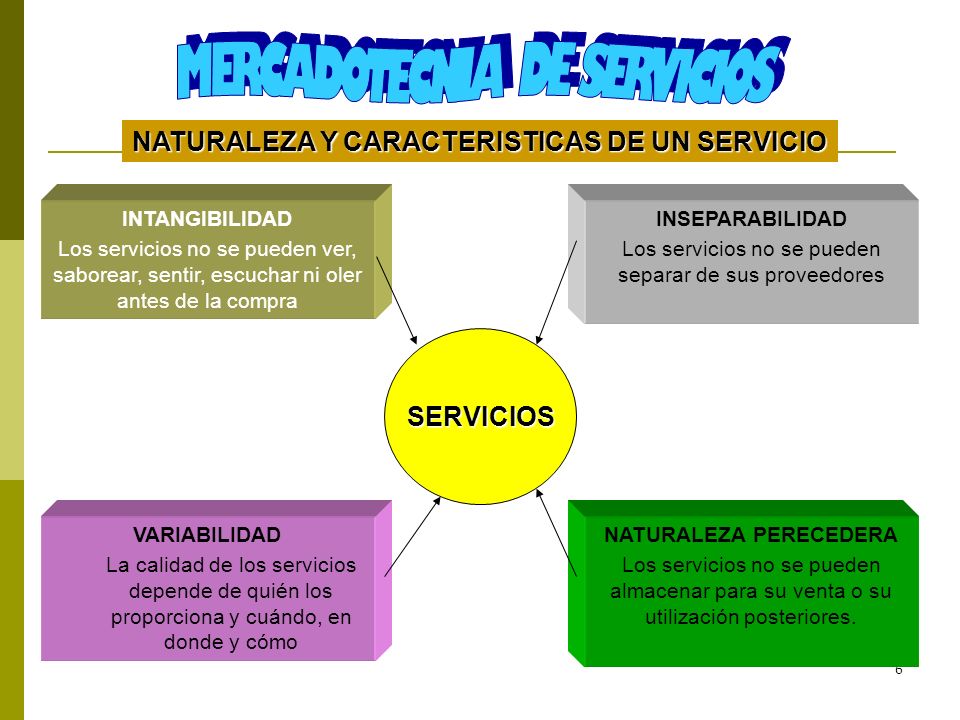 MERCADOTECNIA DE SERVICIOS

NATURALEZA Y CARACTERISTICAS DE UN SERVICIO

INTANGIBILIDAD
Los servicios no se pueden ver, saborear, sentir, escuchar ni oler antes de la compra

INSEPARABILIDAD
Los servicios no se pueden separar de sus proveedores

SERVICIOS

VARIABILIDAD
La calidad de los servicios depende de quién los proporciona y cuándo, en donde y cómo

NATURALEZA PERECEDERA
Los servicios no se pueden almacenar para su venta o su utilización posteriores.

6